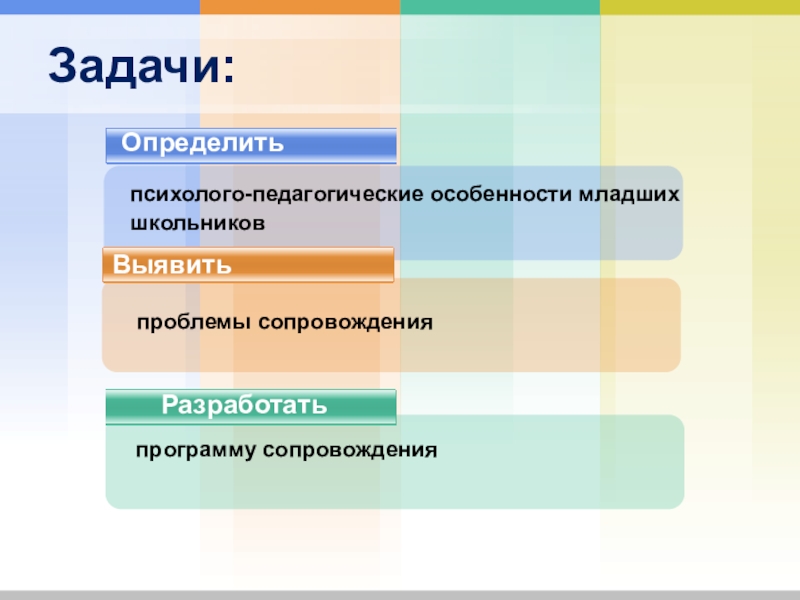 Задачи:

Определить

психолого-педагогические особенности младших школьников

Выявить

проблемы сопровождения

Разработать

программу сопровождения